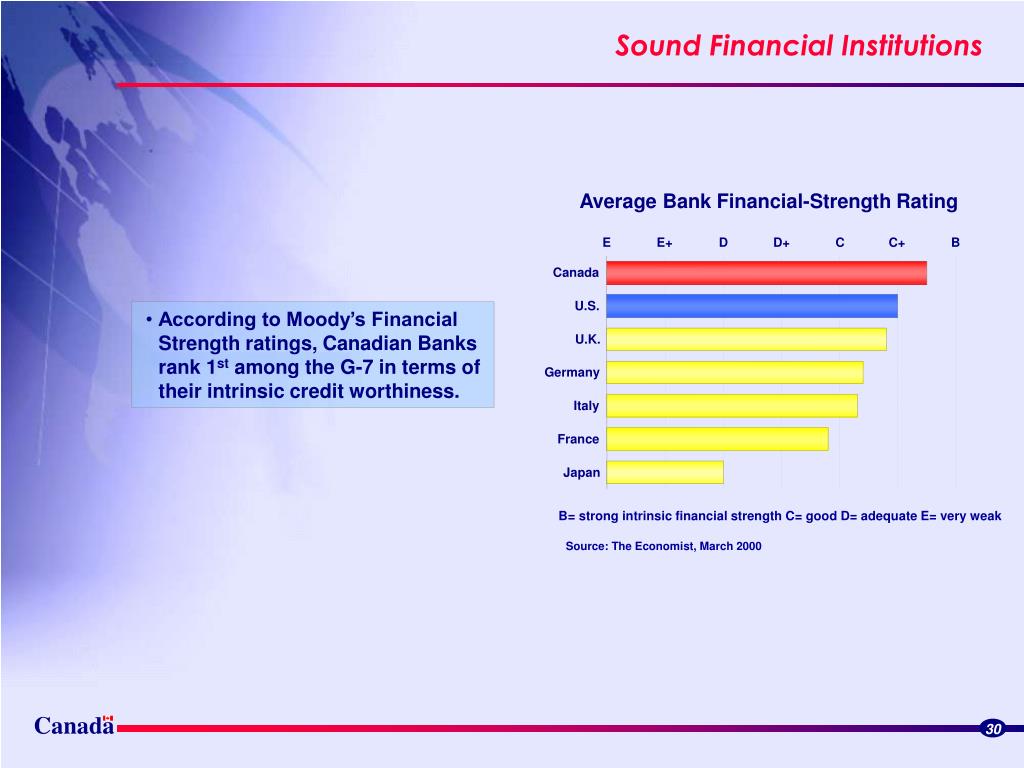 Sound Financial Institutions

• According to Moody's Financial Strength ratings, Canadian Banks rank 1$^{st}$ among the G-7 in terms of their intrinsic credit worthiness.

Average Bank Financial-Strength Rating

E E+ D D+ C C+ B

Canada
U.S.
U.K.
Germany
Italy
France
Japan

B= strong intrinsic financial strength C= good D= adequate E= very weak

Source: The Economist, March 2000

Canada

30